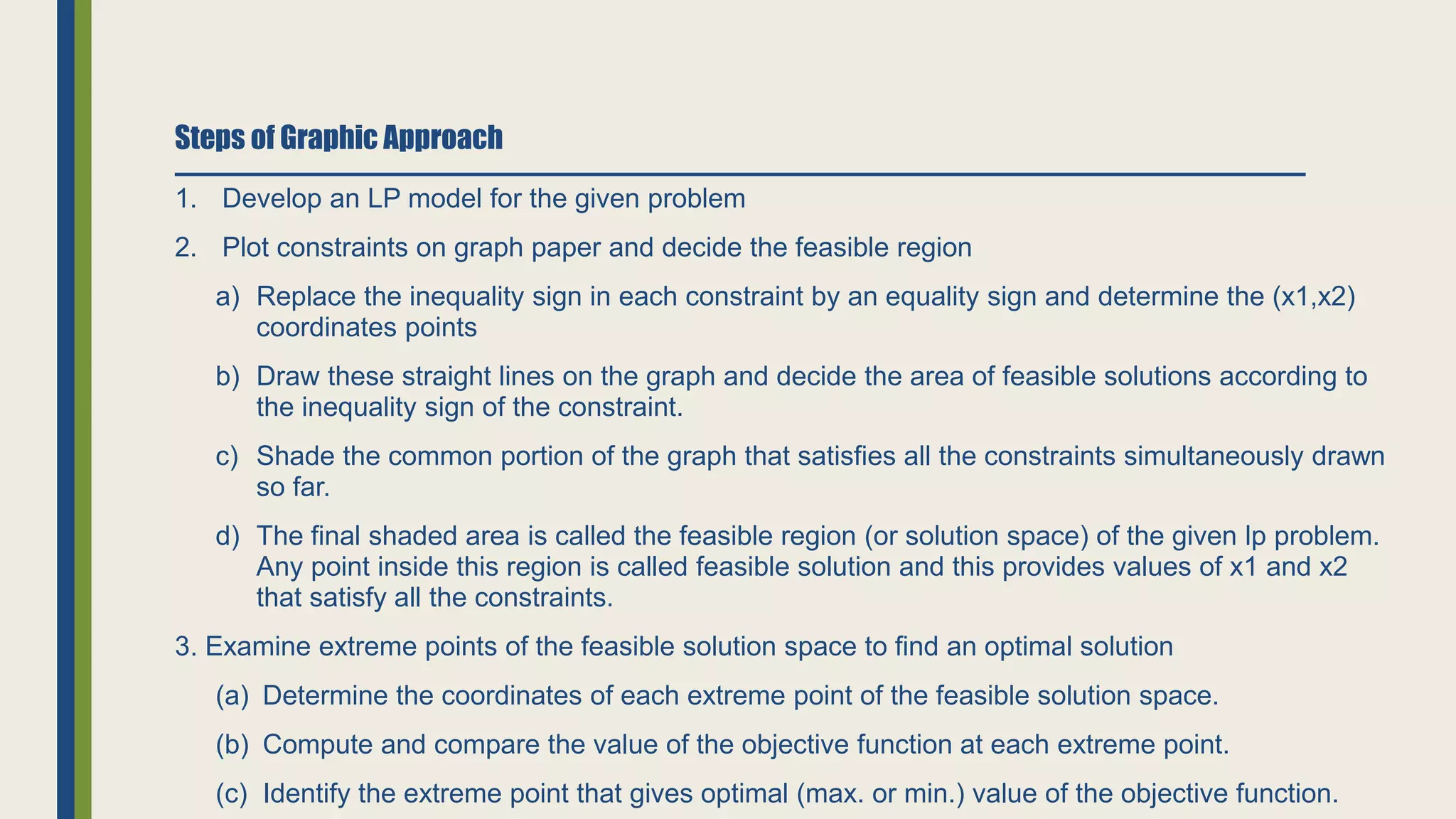 Steps of Graphic Approach

1. Develop an LP model for the given problem

2. Plot constraints on graph paper and decide the feasible region

a) Replace the inequality sign in each constraint by an equality sign and determine the (x1,x2) coordinates points

b) Draw these straight lines on the graph and decide the area of feasible solutions according to the inequality sign of the constraint.

c) Shade the common portion of the graph that satisfies all the constraints simultaneously drawn so far.

d) The final shaded area is called the feasible region (or solution space) of the given lp problem. Any point inside this region is called feasible solution and this provides values of x1 and x2 that satisfy all the constraints.

3. Examine extreme points of the feasible solution space to find an optimal solution

(a) Determine the coordinates of each extreme point of the feasible solution space.

(b) Compute and compare the value of the objective function at each extreme point.

(c) Identify the extreme point that gives optimal (max. or min.) value of the objective function.